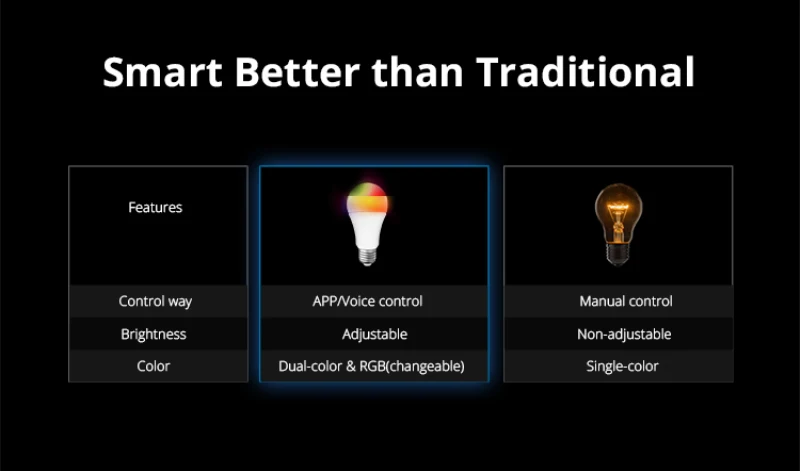 Smart Better than Traditional

| Features | | |
|---|---|---|
| Control way | APP/Voice control | Manual control |
| Brightness | Adjustable | Non-adjustable |
| Color | Dual-color & RGB(changeable) | Single-color |